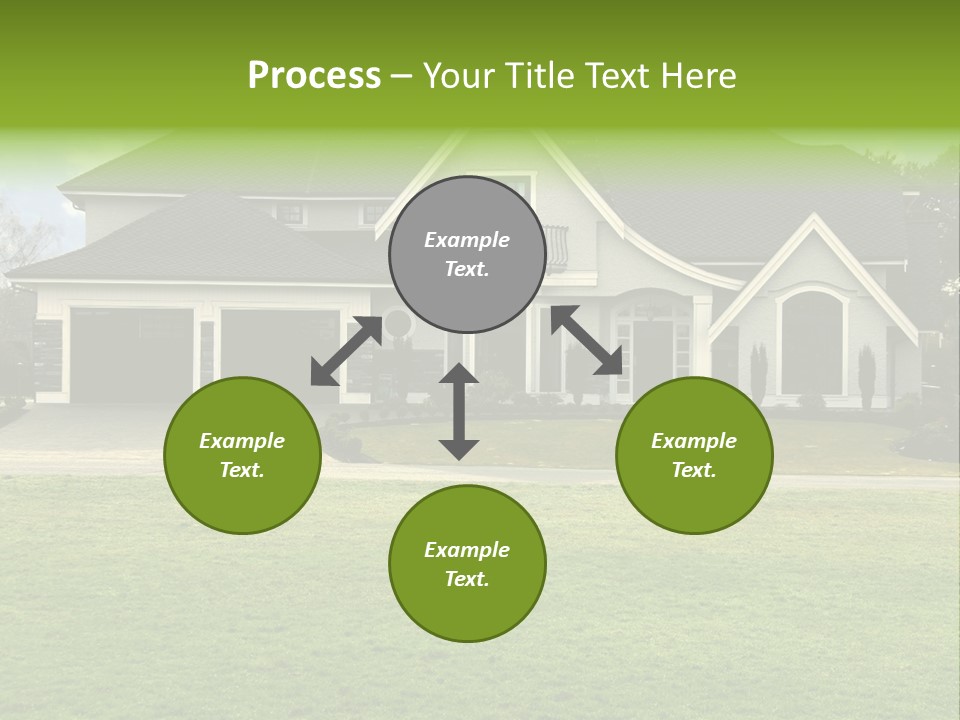 Process – Your Title Text Here

Example Text.

Example Text.

Example Text.

Example Text.